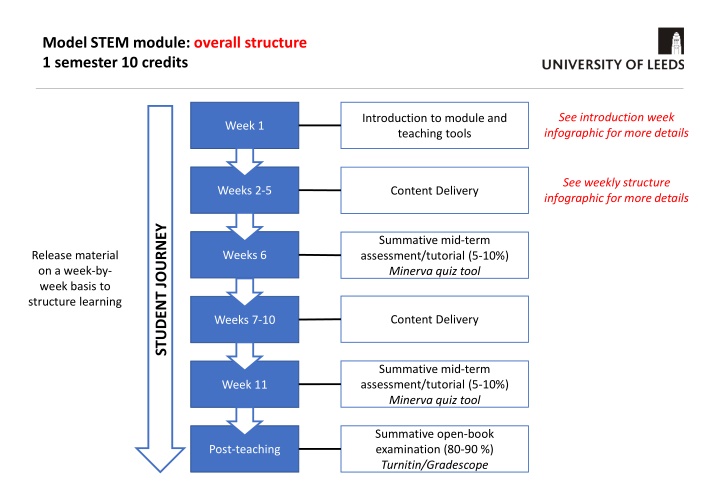 Model STEM module: overall structure
1 semester 10 credits

UNIVERSITY OF LEEDS

Release material on a week-by-week basis to structure learning

STUDENT JOURNEY

Week 1

Introduction to module and teaching tools

See introduction week infographic for more details

Weeks 2-5

Content Delivery

See weekly structure infographic for more details

Weeks 6

Summative mid-term assessment/tutorial (5-10%)
Minerva quiz tool

Weeks 7-10

Content Delivery

Week 11

Summative mid-term assessment/tutorial (5-10%)
Minerva quiz tool

Post-teaching

Summative open-book examination (80-90 %)
Turnitin/Gradescope